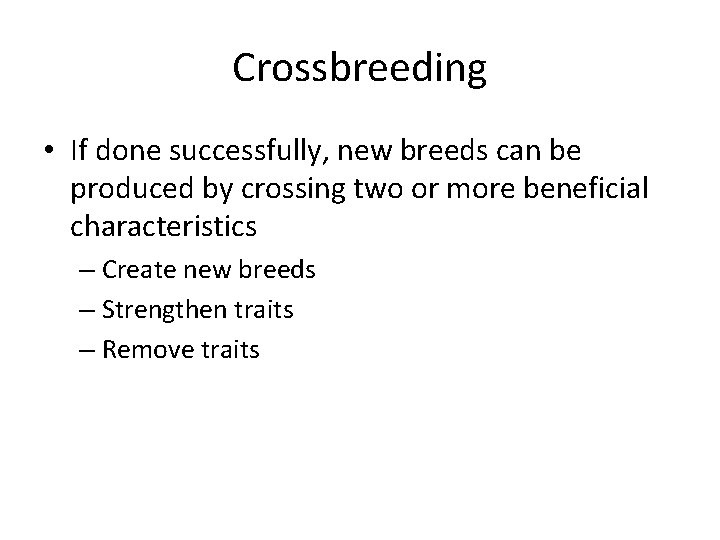 Crossbreeding

• If done successfully, new breeds can be produced by crossing two or more beneficial characteristics

– Create new breeds

– Strengthen traits

– Remove traits